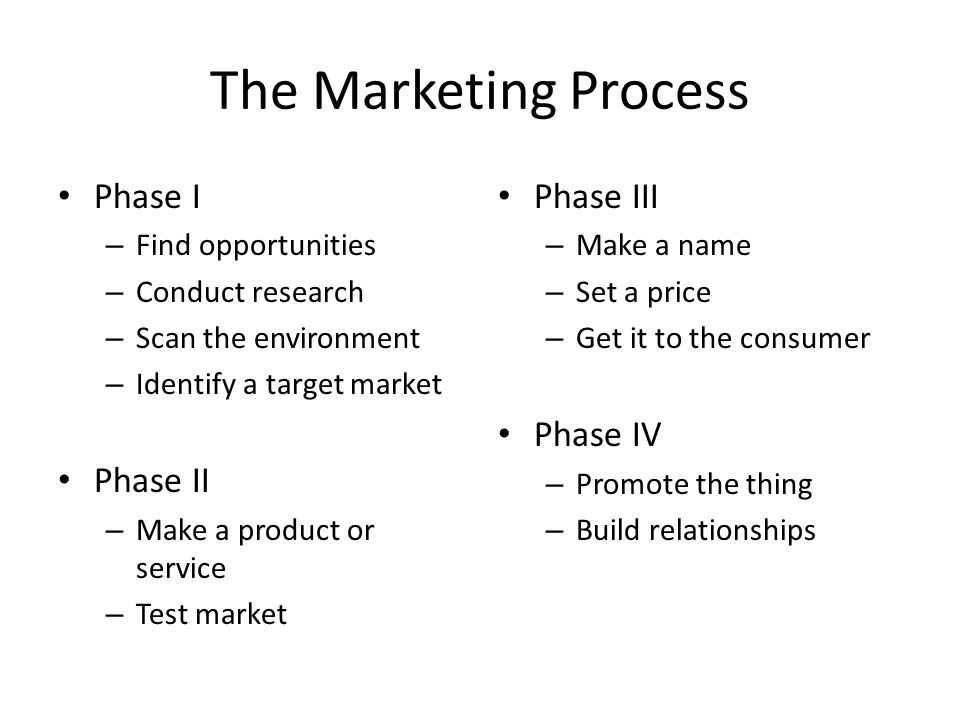 The Marketing Process

• Phase I
– Find opportunities
– Conduct research
– Scan the environment
– Identify a target market

• Phase II
– Make a product or service
– Test market

• Phase III
– Make a name
– Set a price
– Get it to the consumer

• Phase IV
– Promote the thing
– Build relationships